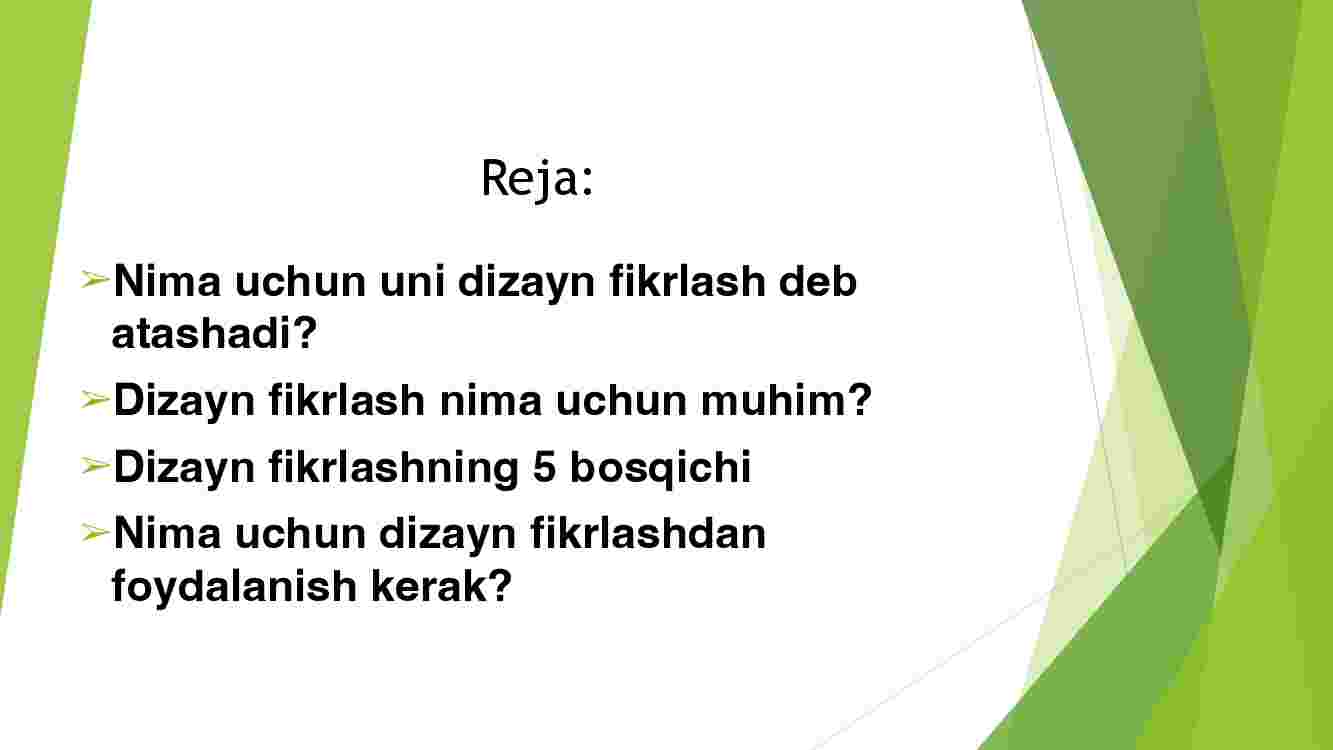 Reja:

➢Nima uchun uni dizayn fikrlash deb atashadi?

➢Dizayn fikrlash nima uchun muhim?

➢Dizayn fikrlashning 5 bosqichi

➢Nima uchun dizayn fikrlashdan foydalanish kerak?